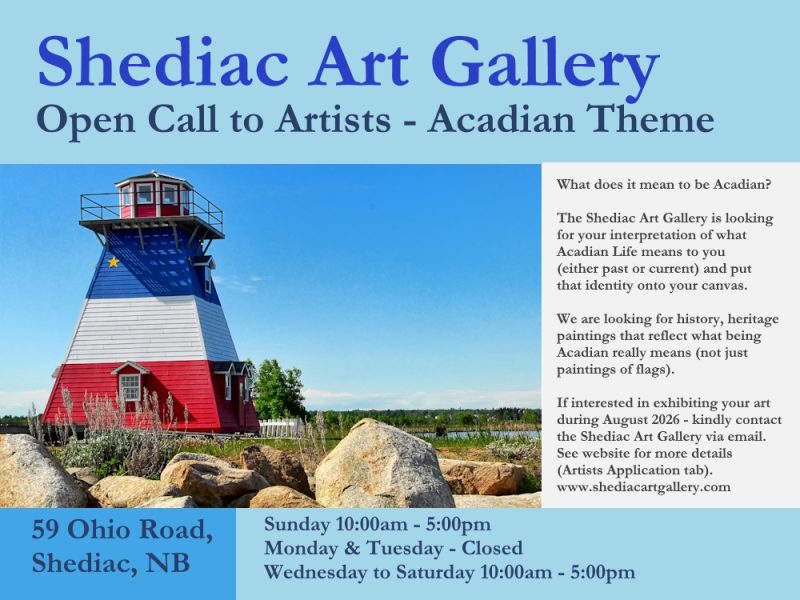 Shediac Art Gallery
Open Call to Artists - Acadian Theme

What does it mean to be Acadian?

The Shediac Art Gallery is looking for your interpretation of what Acadian Life means to you (either past or current) and put that identity onto your canvas.

We are looking for history, heritage paintings that reflect what being Acadian really means (not just paintings of flags).

If interested in exhibiting your art during August 2026 - kindly contact the Shediac Art Gallery via email. See website for more details (Artists Application tab). www.shediacartgallery.com

59 Ohio Road, Shediac, NB

Sunday 10:00am - 5:00pm
Monday & Tuesday - Closed
Wednesday to Saturday 10:00am - 5:00pm